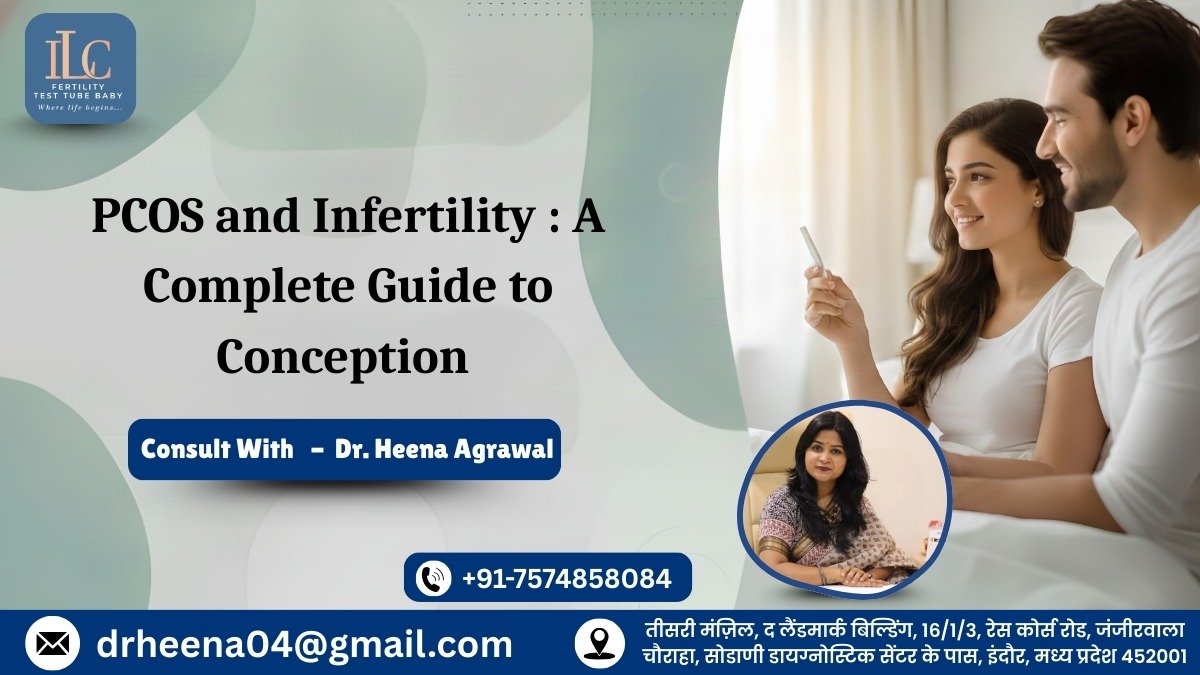 ILC
FERTILITY
TEST TUBE BABY
Where life begins...

PCOS and Infertility : A Complete Guide to Conception

Consult With – Dr. Heena Agrawal

+91-7574858084

drheena04@gmail.com

तीसरी मंज़िल, द लैंडमार्क बिल्डिंग, 16/1/3, रेस कोर्स रोड, जंजीरवाला चौराहा, सोडाणी डायग्नोस्टिक सेंटर के पास, इंदौर, मध्य प्रदेश 452001